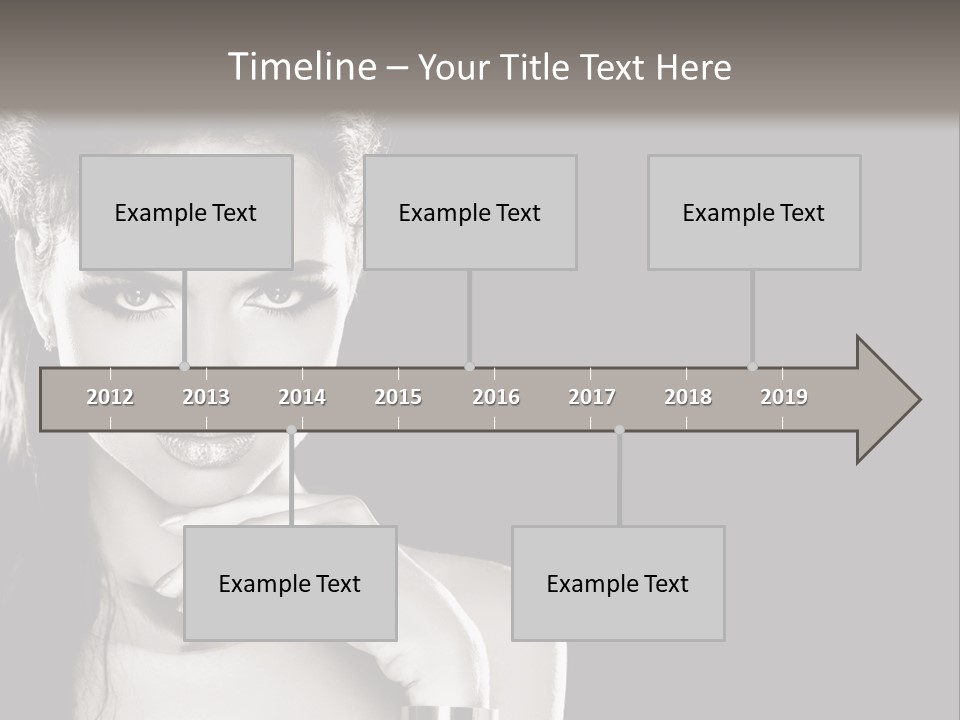 Timeline – Your Title Text Here

Example Text

Example Text

Example Text

2012 2013 2014 2015 2016 2017 2018 2019

Example Text

Example Text